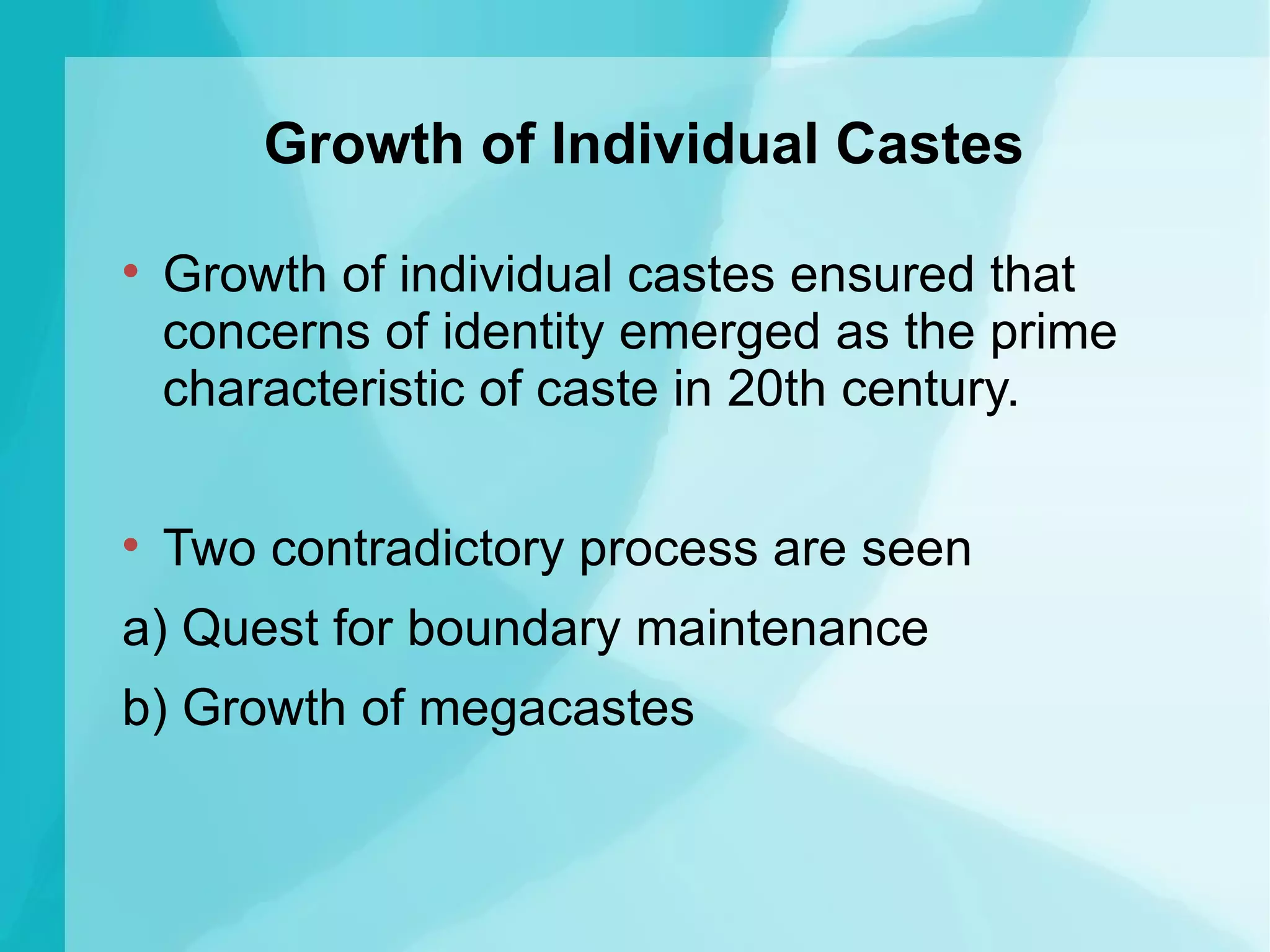 Growth of Individual Castes

• Growth of individual castes ensured that concerns of identity emerged as the prime characteristic of caste in 20th century.

• Two contradictory process are seen

a) Quest for boundary maintenance

b) Growth of megacastes